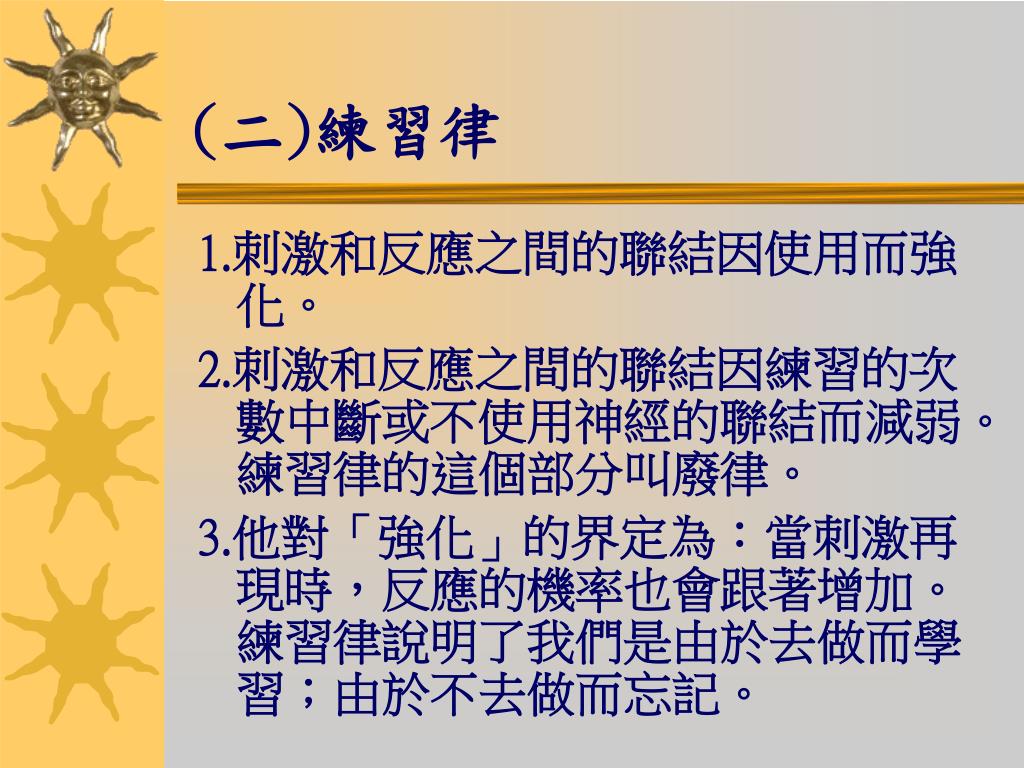 (二)練習律

1.刺激和反應之間的聯結因使用而強化。

2.刺激和反應之間的聯結因練習的次數中斷或不使用神經的聯結而減弱。練習律的這個部分叫廢律。

3.他對「強化」的界定為：當刺激再現時，反應的機率也會跟著增加。練習律說明了我們是由於去做而學習；由於不去做而忘記。